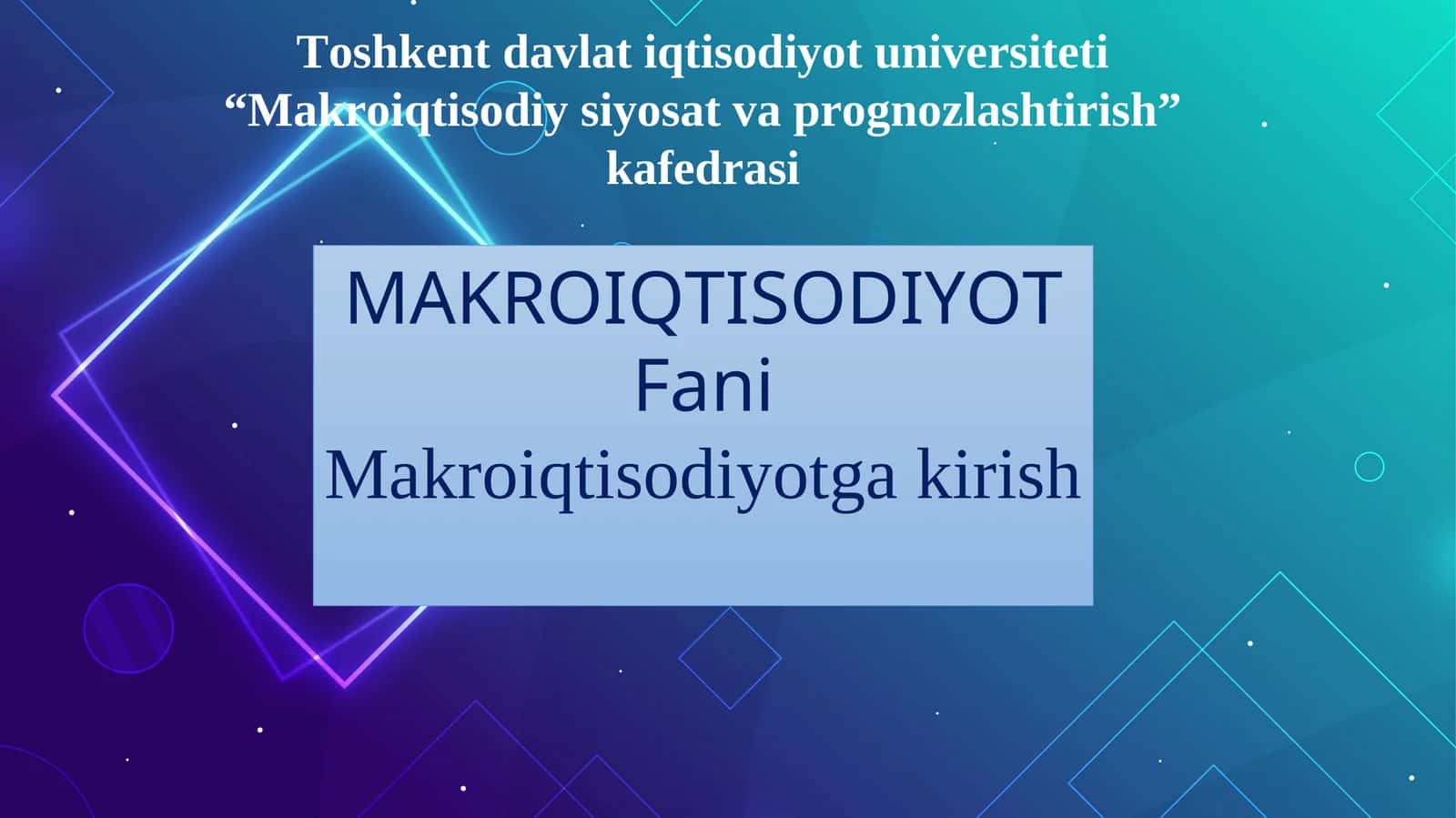 Toshkent davlat iqtisodiyot universiteti
“Makroiqtisodiy siyosat va prognozlashtirish” kafedrasi

MAKROIQTISODIYOT
Fani
Makroiqtisodiyotga kirish